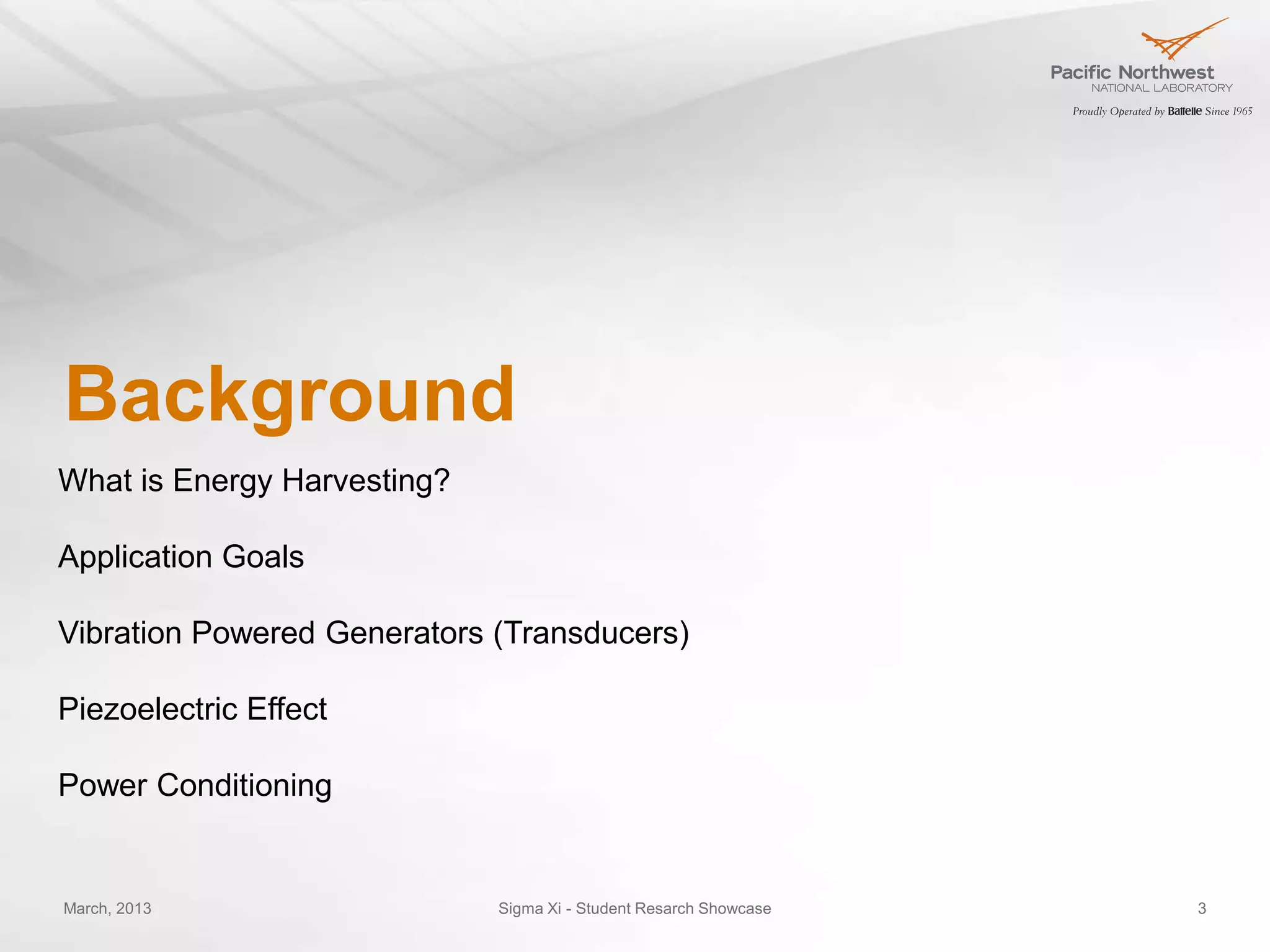 Pacific Northwest
NATIONAL LABORATORY
Proudly Operated by Battelle Since 1965

Background

What is Energy Harvesting?

Application Goals

Vibration Powered Generators (Transducers)

Piezoelectric Effect

Power Conditioning

March, 2013

Sigma Xi - Student Resarch Showcase

3